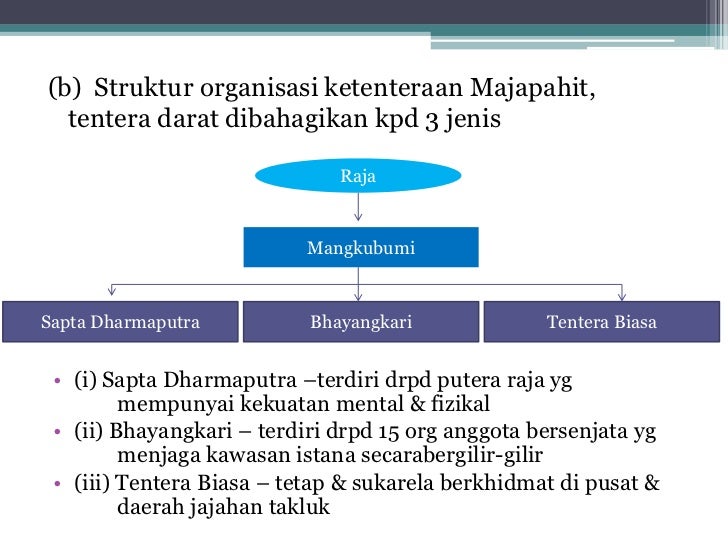 (b) Struktur organisasi ketenteraan Majapahit, tentera darat dibahagikan kpd 3 jenis

Raja

Mangkubumi

Sapta Dharmaputra

Bhayangkari

Tentera Biasa

• (i) Sapta Dharmaputra –terdiri drpd putera raja yg mempunyai kekuatan mental & fizikal
• (ii) Bhayangkari – terdiri drpd 15 org anggota bersenjata yg menjaga kawasan istana secarabergilir-gilir
• (iii) Tentera Biasa – tetap & sukarela berkhidmat di pusat & daerah jajahan takluk